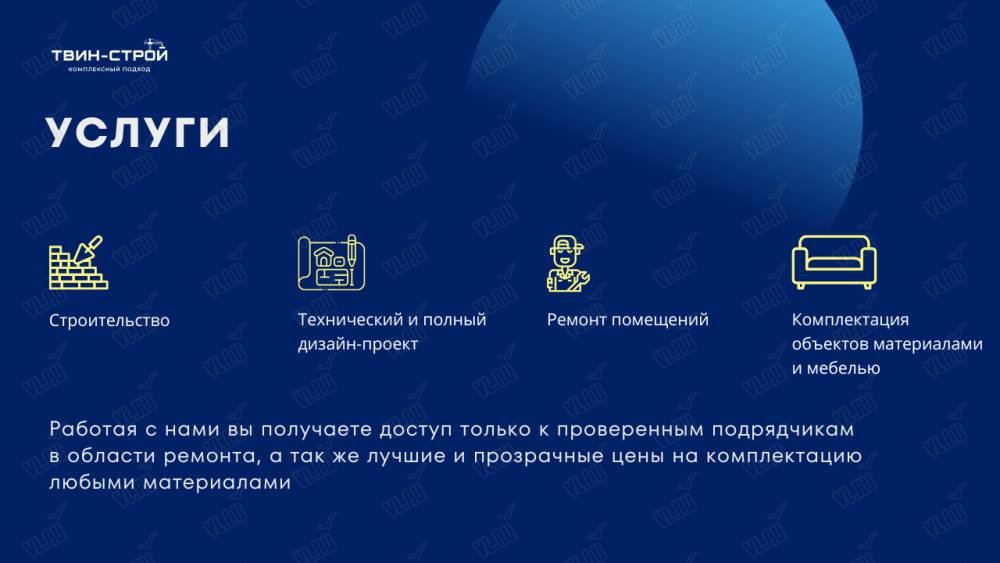 ТВИН-СТРОЙ
КОМПЛЕКСНЫЙ ПОДХОД

УСЛУГИ

Строительство

Технический и полный дизайн-проект

Ремонт помещений

Комплектация объектов материалами и мебелью

Работая с нами вы получаете доступ только к проверенным подрядчикам в области ремонта, а так же лучшие и прозрачные цены на комплектацию любыми материалами

VL.RU